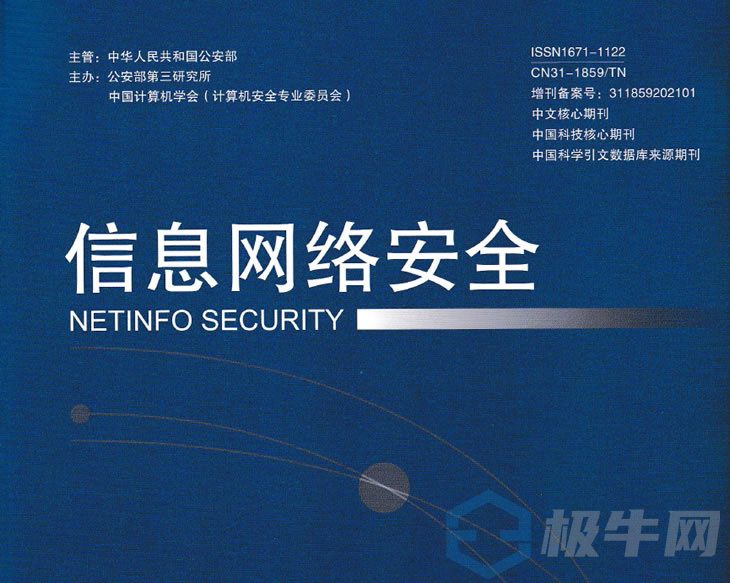 主管：中华人民共和国公安部
主办：公安部第三研究所
中国计算机学会（计算机安全专业委员会）

ISSN1671-1122
CN31-1859/TN
增刊备案号：311859202101
中文核心期刊
中国科技核心期刊
中国科学引文数据库来源期刊

信息网络安全
NETINFO SECURITY

极牛网